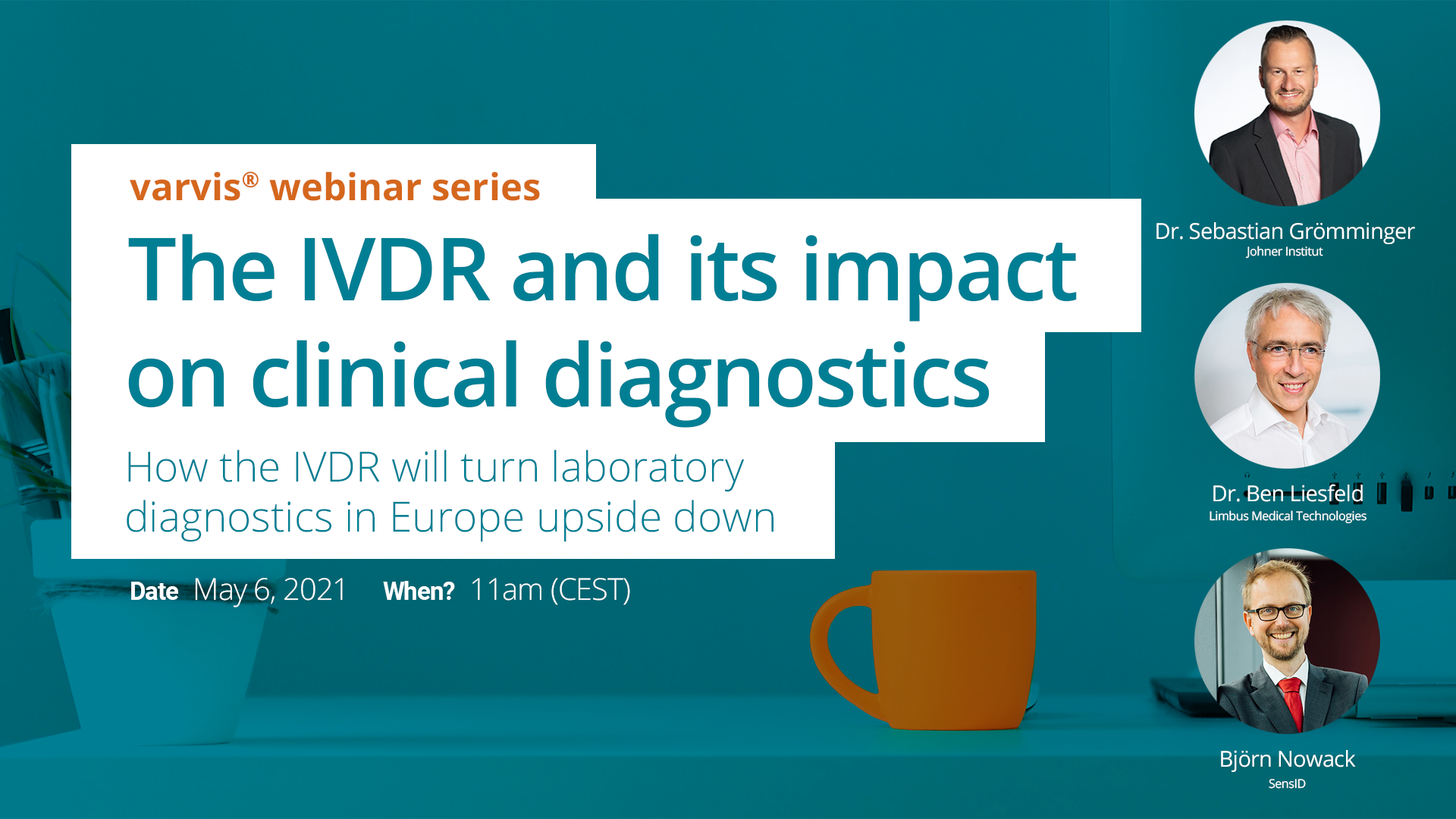 varvis® webinar series

The IVDR and its impact on clinical diagnostics

How the IVDR will turn laboratory diagnostics in Europe upside down

Date May 6, 2021 When? 11am (CEST)

Dr. Sebastian Grömminger
Johner Institut

Dr. Ben Liesfeld
Limbus Medical Technologies

Björn Nowack
SensID